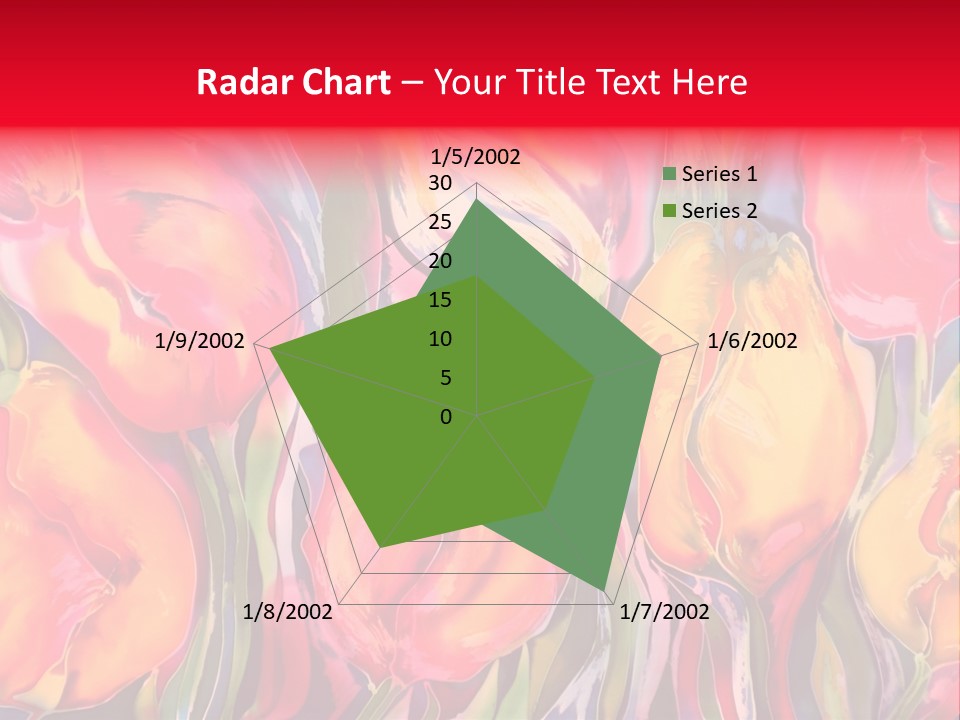 Radar Chart – Your Title Text Here

1/5/2002
30
25
20
15
10
5
0
1/6/2002
1/7/2002
1/8/2002
1/9/2002

Series 1
Series 2